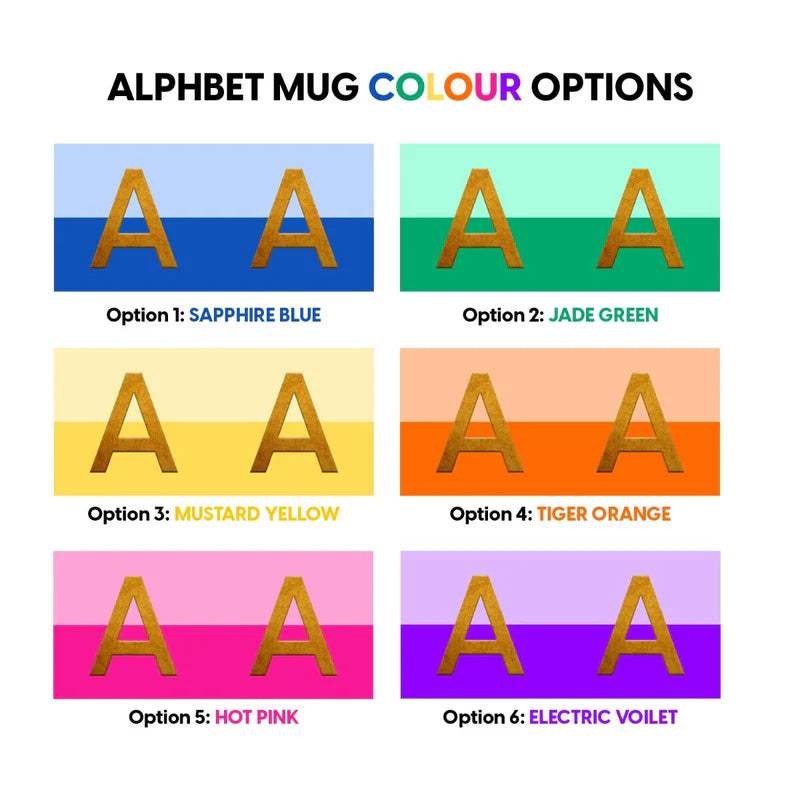 ALPHBET MUG COLOUR OPTIONS

A A

Option 1: SAPPHIRE BLUE

A A

Option 2: JADE GREEN

A A

Option 3: MUSTARD YELLOW

A A

Option 4: TIGER ORANGE

A A

Option 5: HOT PINK

A A

Option 6: ELECTRIC VOILET